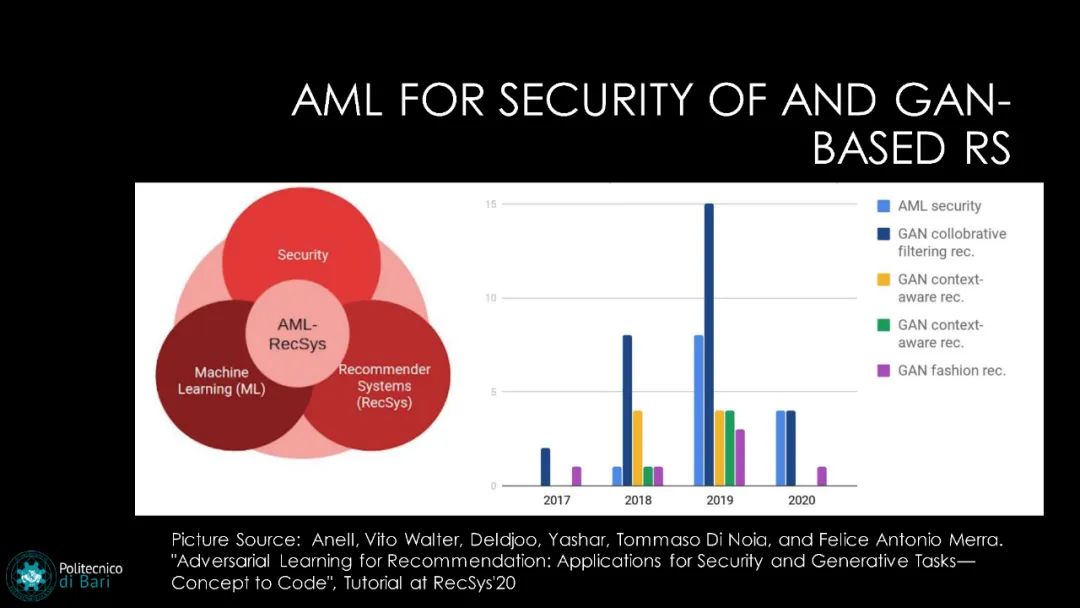 AML FOR SECURITY OF AND GAN-BASED RS

Security

AML-RecSys

Machine Learning (ML)

Recommender Systems (RecSys)

15

10

5

0

2017

2018

2019

2020

AML security

GAN collobrative filtering rec.

GAN context-aware rec.

GAN context-aware rec.

GAN fashion rec.

Picture Source: Anell, Vito Walter, Deldjoo, Yashar, Tommaso Di Noia, and Felice Antonio Merra. "Adversarial Learning for Recommendation: Applications for Security and Generative Tasks—Concept to Code", Tutorial at RecSys'20

Politecnico di Bari